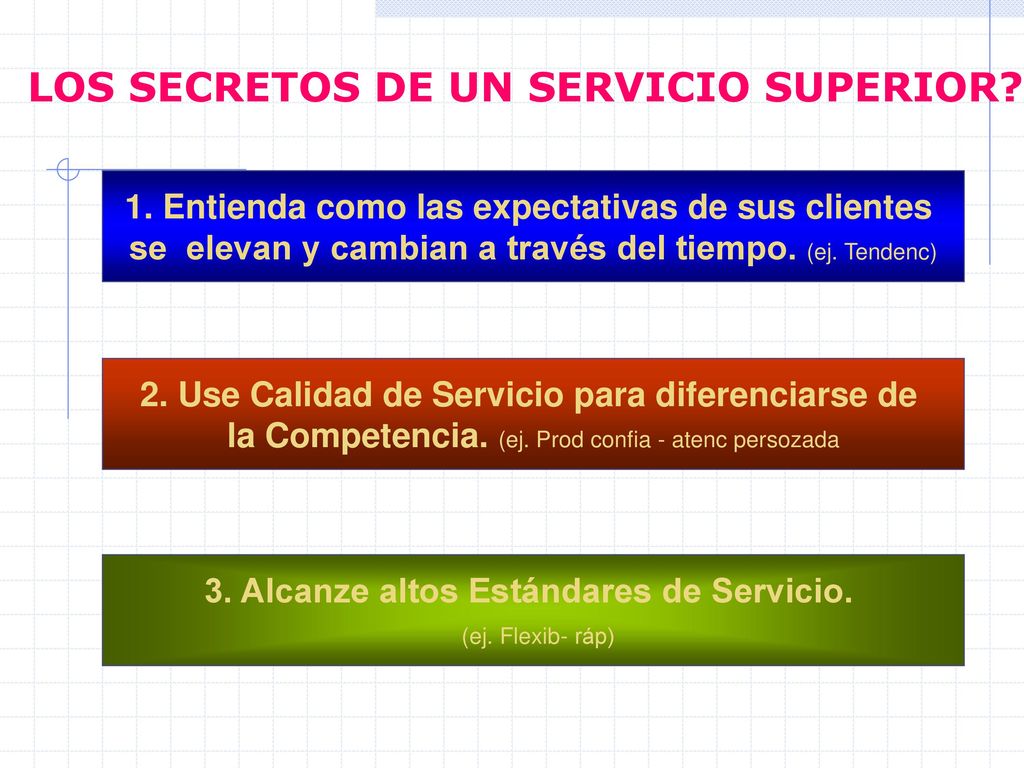 LOS SECRETOS DE UN SERVICIO SUPERIOR?

1. Entienda como las expectativas de sus clientes se elevan y cambian a través del tiempo. (ej. Tendenc)

2. Use Calidad de Servicio para diferenciarse de la Competencia. (ej. Prod confia - atenc persozada

3. Alcanze altos Estándares de Servicio. (ej. Flexib- ráp)